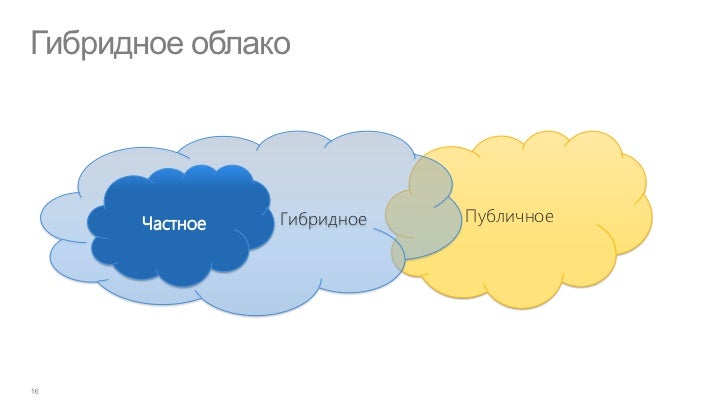 Гибридное облако

Частное

Гибридное

Публичное

16